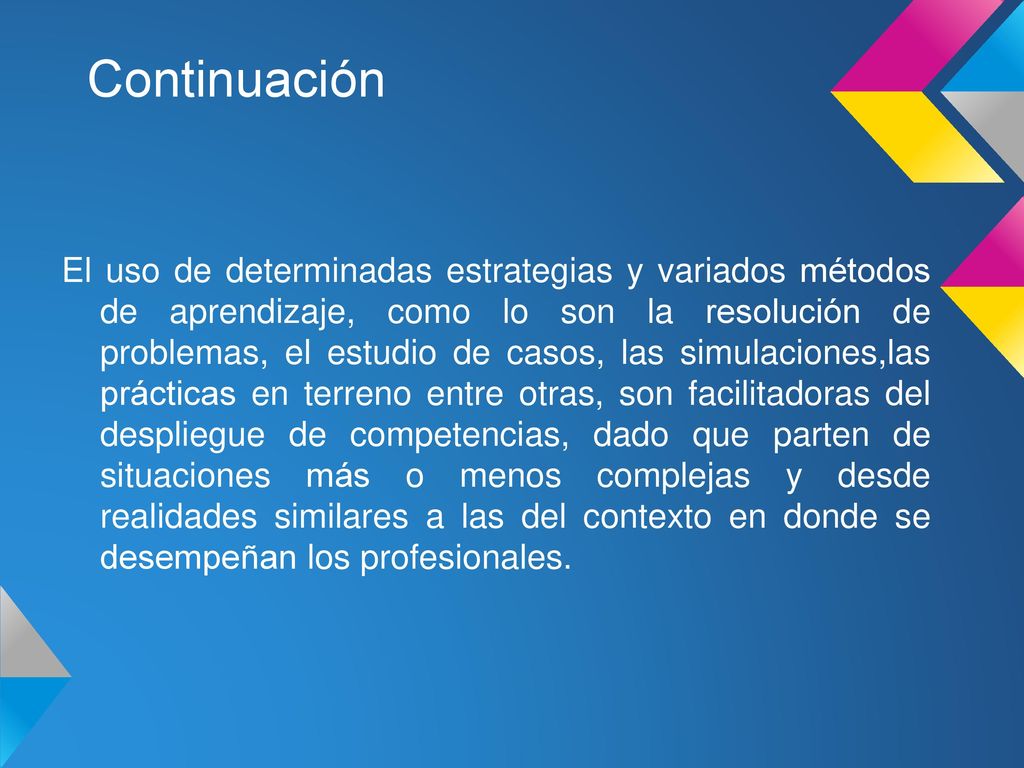 Continuación

El uso de determinadas estrategias y variados métodos de aprendizaje, como lo son la resolución de problemas, el estudio de casos, las simulaciones,las prácticas en terreno entre otras, son facilitadoras del despliegue de competencias, dado que parten de situaciones más o menos complejas y desde realidades similares a las del contexto en donde se desempeñan los profesionales.